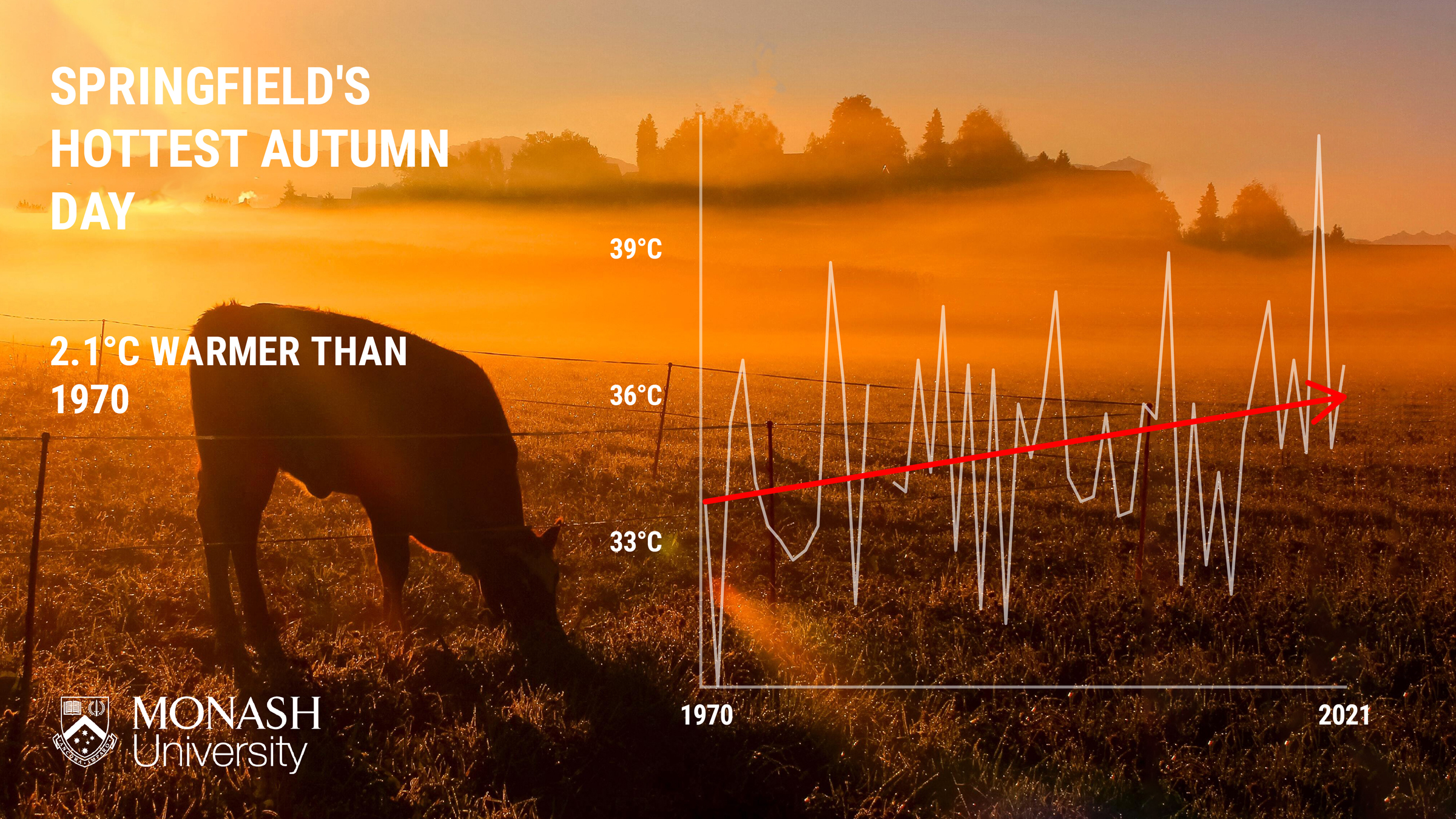 SPRINGFIELD'S HOTTEST AUTUMN DAY

2.1°C WARMER THAN 1970

39°C
36°C
33°C

1970
2021

MONASH
University